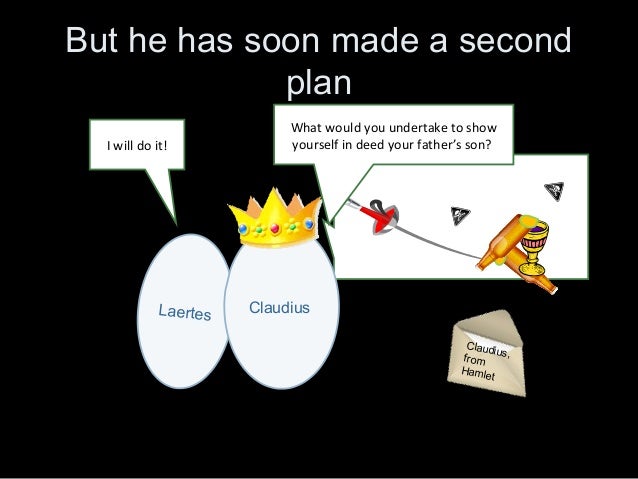 But he has soon made a second plan

I will do it!

What would you undertake to show yourself in deed your father's son?

Laertes

Claudius

Claudius, from Hamlet